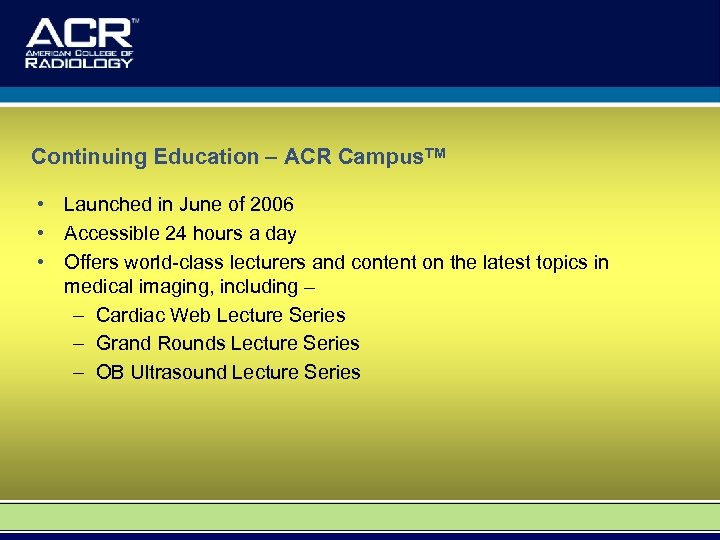 ACR™
AMERICAN COLLEGE OF
RADIOLOGY

Continuing Education – ACR Campus™

• Launched in June of 2006
• Accessible 24 hours a day
• Offers world-class lecturers and content on the latest topics in medical imaging, including –
– Cardiac Web Lecture Series
– Grand Rounds Lecture Series
– OB Ultrasound Lecture Series